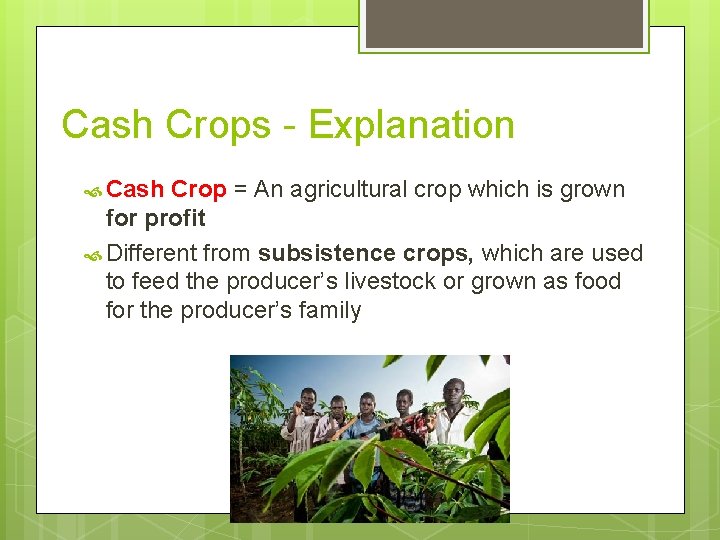 Cash Crops - Explanation

Cash Crop = An agricultural crop which is grown for profit

Different from subsistence crops, which are used to feed the producer's livestock or grown as food for the producer's family